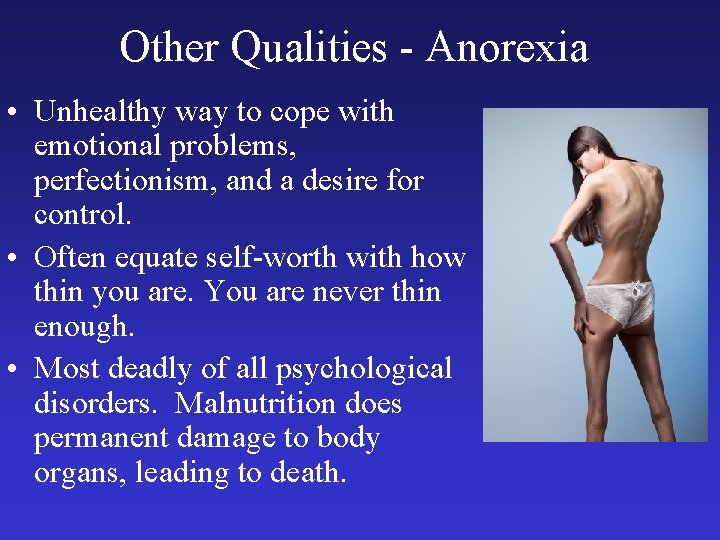 Other Qualities - Anorexia

• Unhealthy way to cope with emotional problems, perfectionism, and a desire for control.

• Often equate self-worth with how thin you are. You are never thin enough.

• Most deadly of all psychological disorders. Malnutrition does permanent damage to body organs, leading to death.